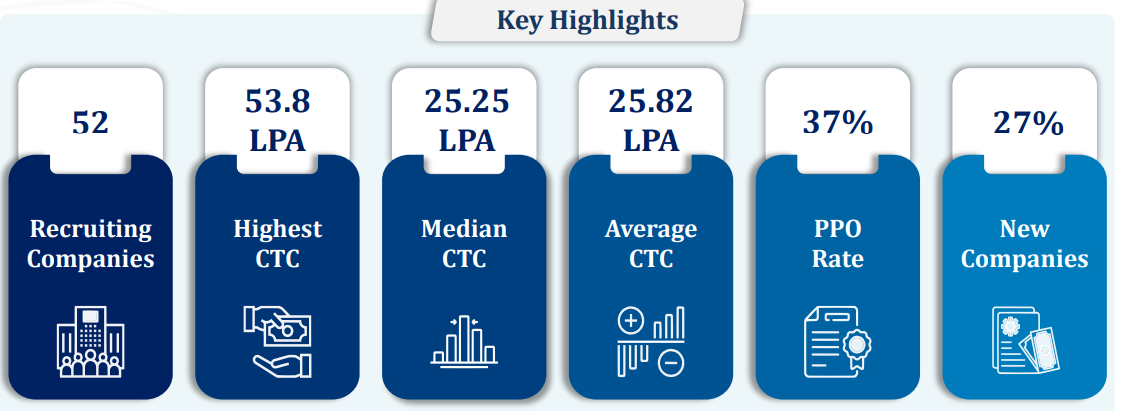 Key Highlights

52

Recruiting Companies

53.8 LPA

Highest CTC

25.25 LPA

Median CTC

25.82 LPA

Average CTC

37%

PPO Rate

27%

New Companies